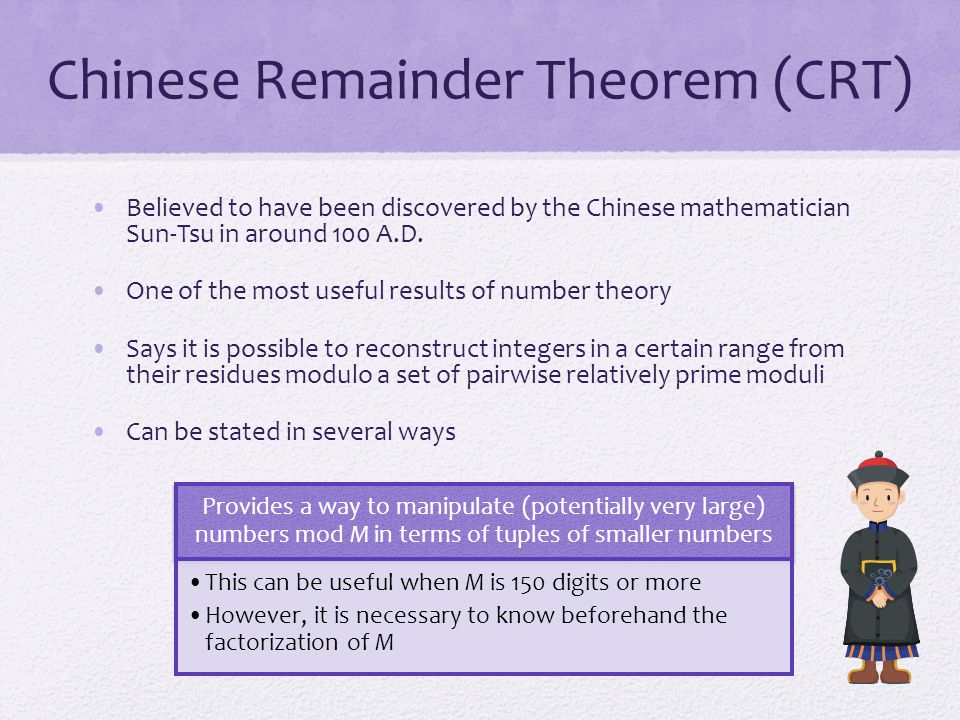 Chinese Remainder Theorem (CRT)

• Believed to have been discovered by the Chinese mathematician Sun-Tsu in around 100 A.D.

• One of the most useful results of number theory

• Says it is possible to reconstruct integers in a certain range from their residues modulo a set of pairwise relatively prime moduli

• Can be stated in several ways

Provides a way to manipulate (potentially very large) numbers mod $M$ in terms of tuples of smaller numbers

• This can be useful when $M$ is 150 digits or more
• However, it is necessary to know beforehand the factorization of $M$